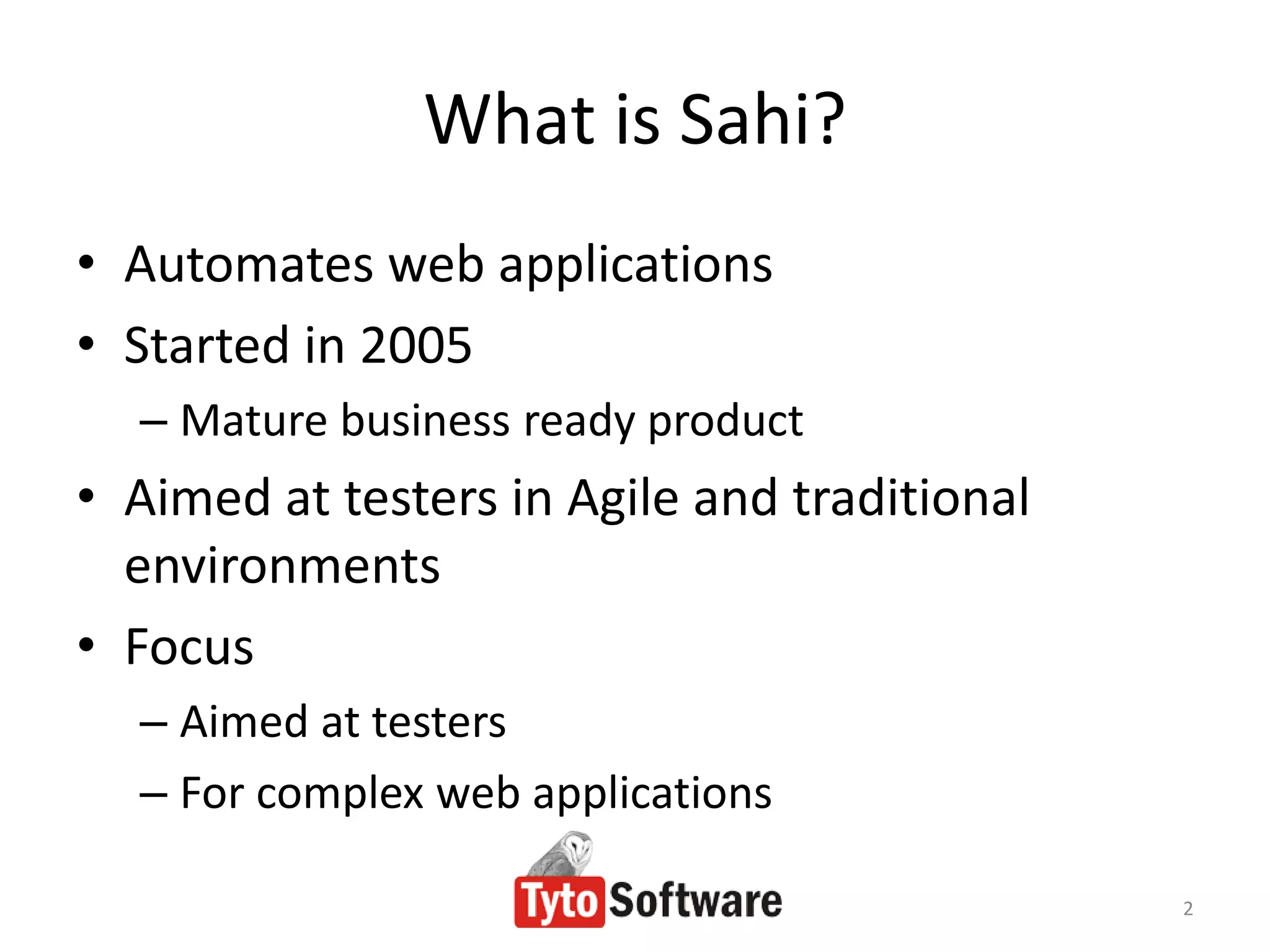 What is Sahi?

• Automates web applications
• Started in 2005
– Mature business ready product
• Aimed at testers in Agile and traditional environments
• Focus
– Aimed at testers
– For complex web applications

Tyto Software

2